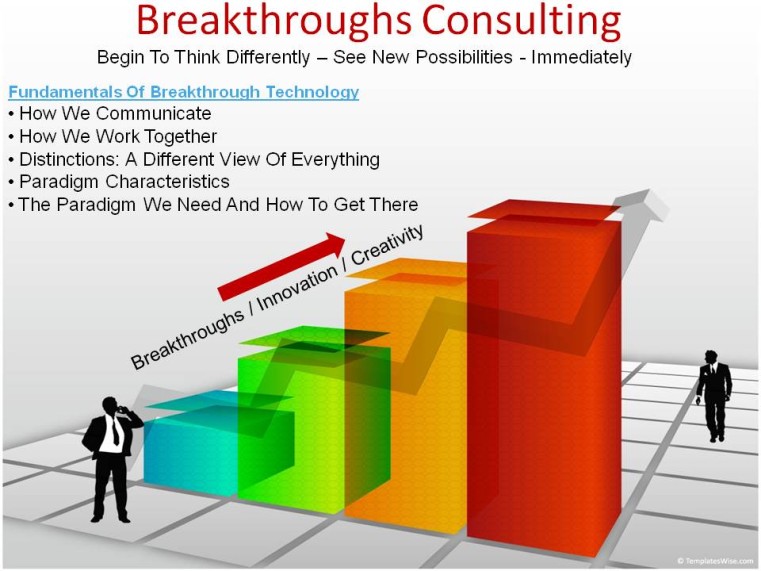 Breakthroughs Consulting

Begin To Think Differently – See New Possibilities - Immediately

Fundamentals Of Breakthrough Technology
• How We Communicate
• How We Work Together
• Distinctions: A Different View Of Everything
• Paradigm Characteristics
• The Paradigm We Need And How To Get There

Breakthroughs / Innovation / Creativity

© TemplatesWise.com